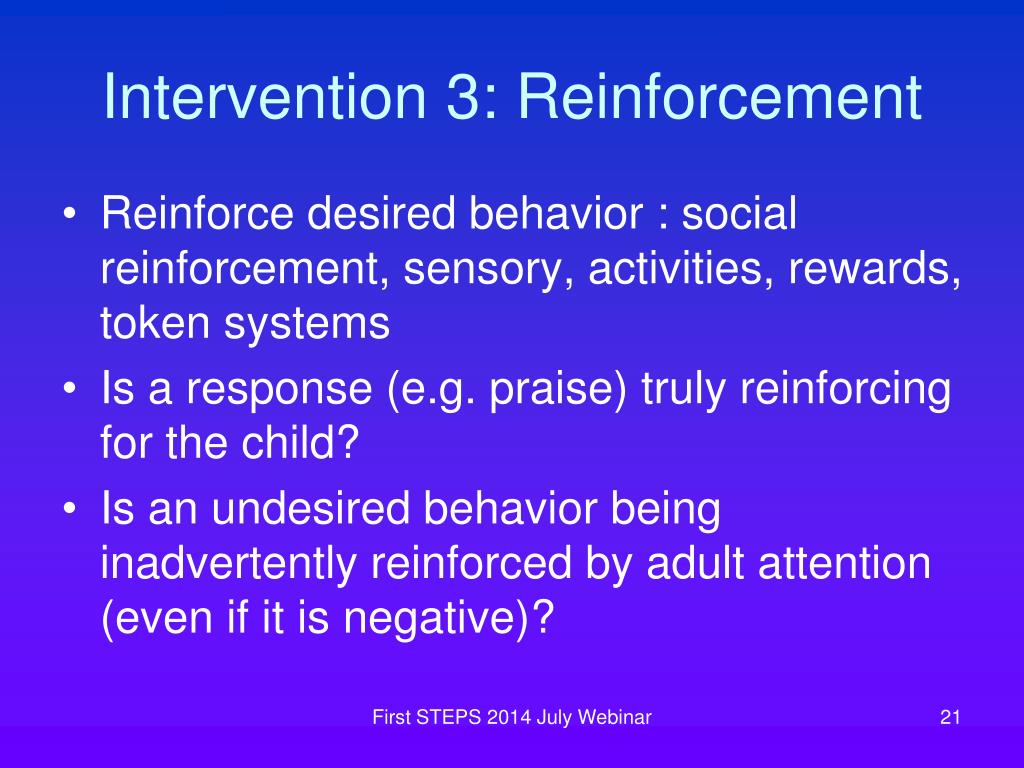 Intervention 3: Reinforcement

• Reinforce desired behavior : social reinforcement, sensory, activities, rewards, token systems
• Is a response (e.g. praise) truly reinforcing for the child?
• Is an undesired behavior being inadvertently reinforced by adult attention (even if it is negative)?

First STEPS 2014 July Webinar

21